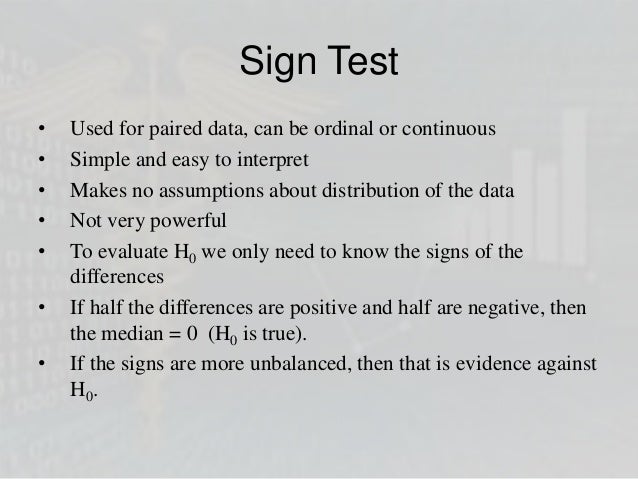 Sign Test

• Used for paired data, can be ordinal or continuous
• Simple and easy to interpret
• Makes no assumptions about distribution of the data
• Not very powerful
• To evaluate $H_0$ we only need to know the signs of the differences
• If half the differences are positive and half are negative, then the median = 0 ($H_0$ is true).
• If the signs are more unbalanced, then that is evidence against $H_0$.